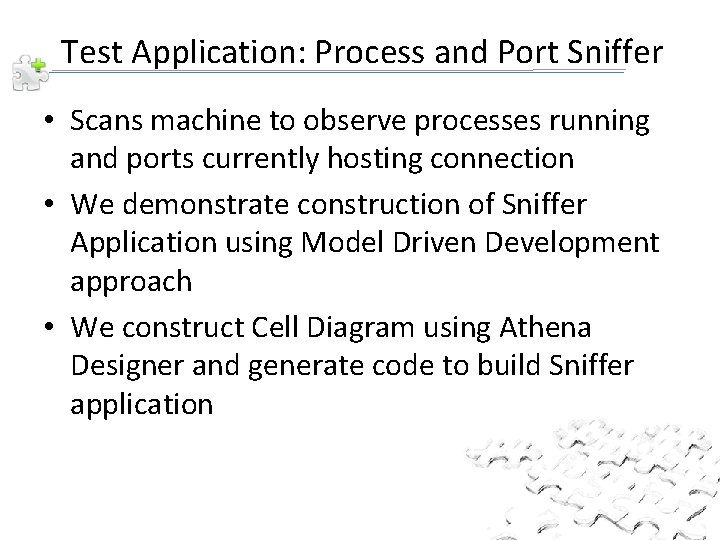 Test Application: Process and Port Sniffer

• Scans machine to observe processes running and ports currently hosting connection

• We demonstrate construction of Sniffer Application using Model Driven Development approach

• We construct Cell Diagram using Athena Designer and generate code to build Sniffer application